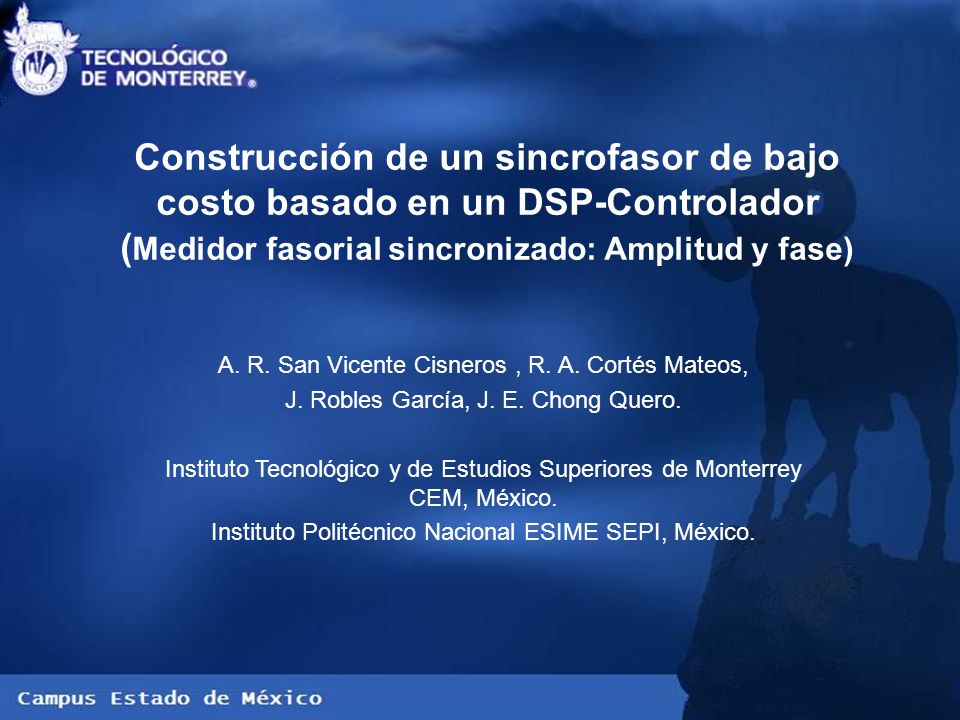 TECNOLÓGICO DE MONTERREY®

Construcción de un sincrofasor de bajo costo basado en un DSP-Controlador (Medidor fasorial sincronizado: Amplitud y fase)

A. R. San Vicente Cisneros , R. A. Cortés Mateos, J. Robles García, J. E. Chong Quero.

Instituto Tecnológico y de Estudios Superiores de Monterrey CEM, México.
Instituto Politécnico Nacional ESIME SEPI, México.

Campus Estado de México